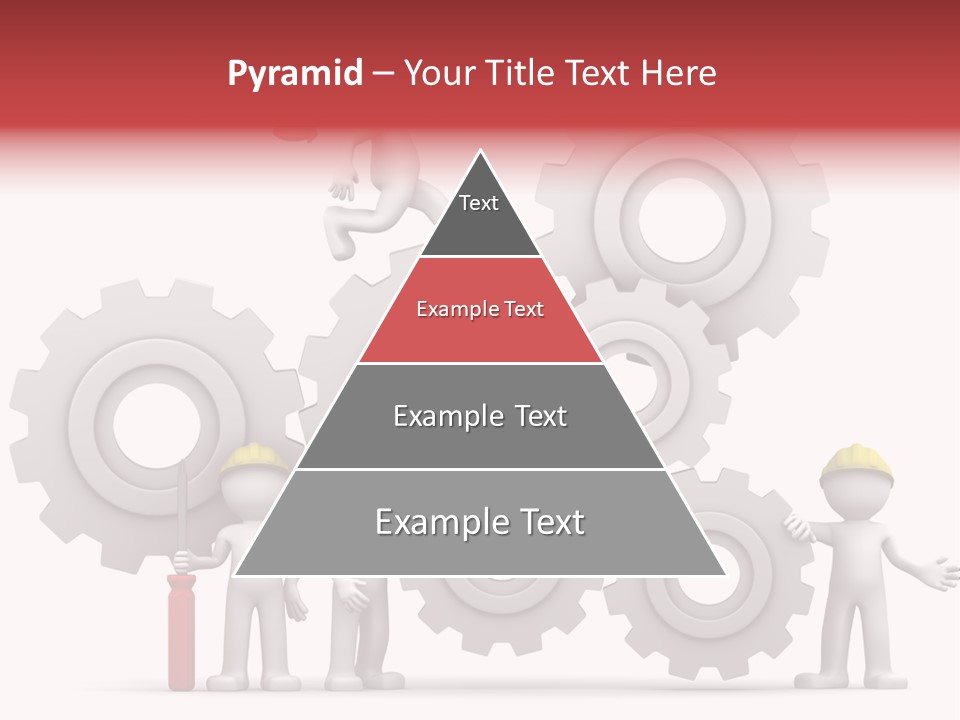 Pyramid – Your Title Text Here

Text

Example Text

Example Text

Example Text